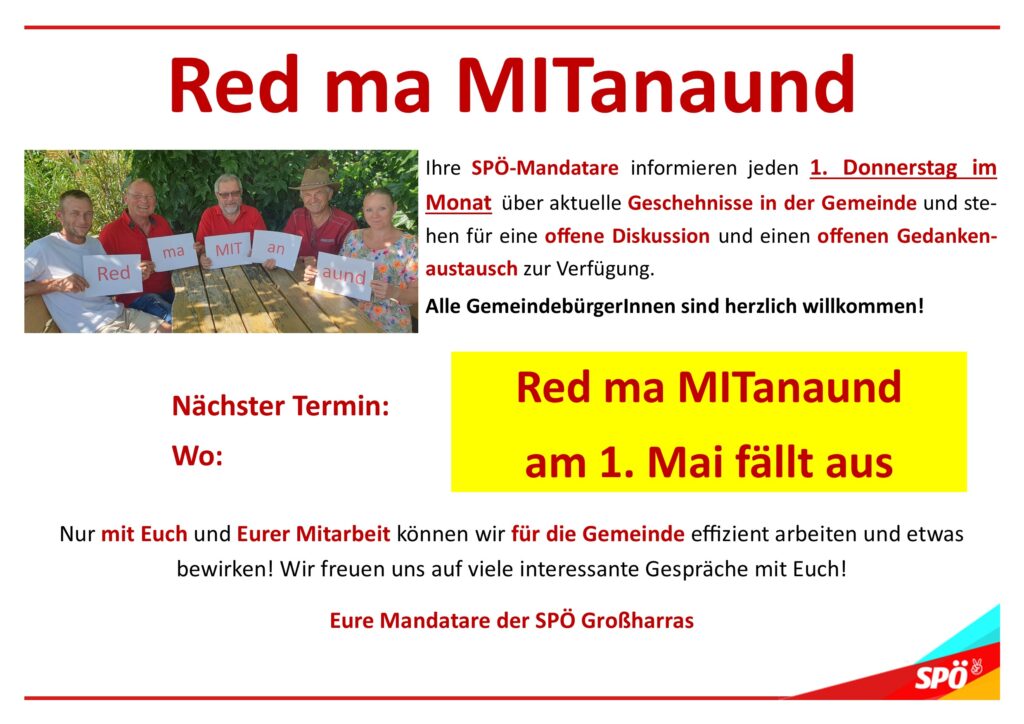 Red ma MITanaund

Red ma MIT an aund

Ihre SPÖ-Mandatare informieren jeden 1. Donnerstag im Monat über aktuelle Geschehnisse in der Gemeinde und stehen für eine offene Diskussion und einen offenen Gedankenaustausch zur Verfügung.

Alle GemeindebürgerInnen sind herzlich willkommen!

Nächster Termin:

Wo:

Red ma MITanaund

am 1. Mai fällt aus

Nur mit Euch und Eurer Mitarbeit können wir für die Gemeinde effizient arbeiten und etwas bewirken! Wir freuen uns auf viele interessante Gespräche mit Euch!

Eure Mandatare der SPÖ Großharras

SPÖ